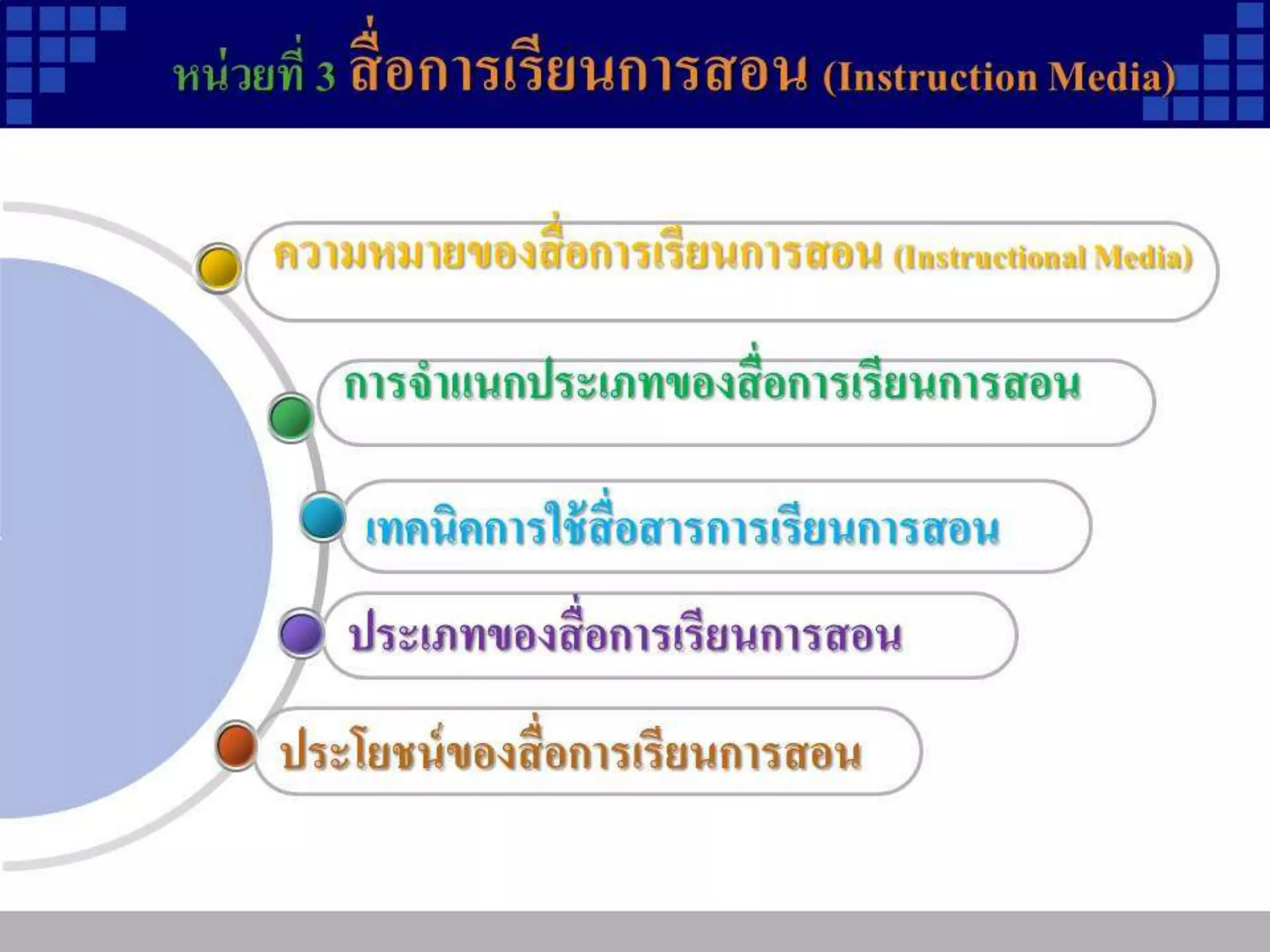 หน่วยที่ 3 สื่อการเรียนการสอน (Instruction Media)

ความหมายของสื่อการเรียนการสอน (Instructional Media)

การจำแนกประเภทของสื่อการเรียนการสอน

เทคนิคการใช้สื่อสารการเรียนการสอน

ประเภทของสื่อการเรียนการสอน

ประโยชน์ของสื่อการเรียนการสอน